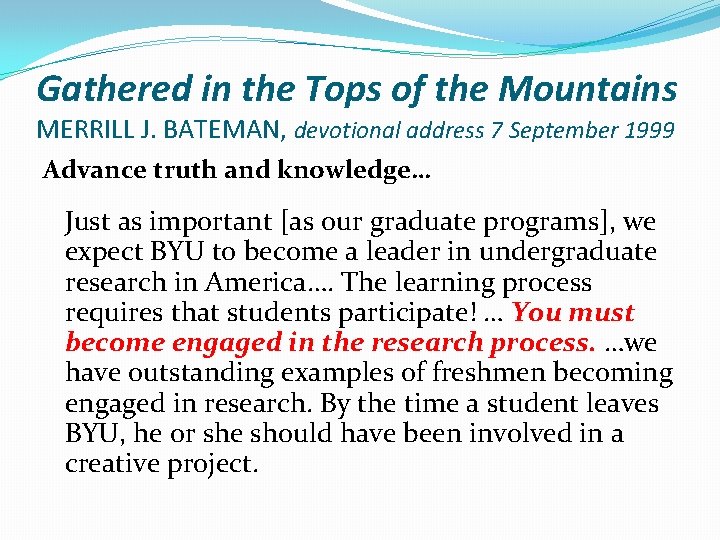 Gathered in the Tops of the Mountains
MERRILL J. BATEMAN, devotional address 7 September 1999

Advance truth and knowledge…

Just as important [as our graduate programs], we expect BYU to become a leader in undergraduate research in America…. The learning process requires that students participate! … You must become engaged in the research process. …we have outstanding examples of freshmen becoming engaged in research. By the time a student leaves BYU, he or she should have been involved in a creative project.